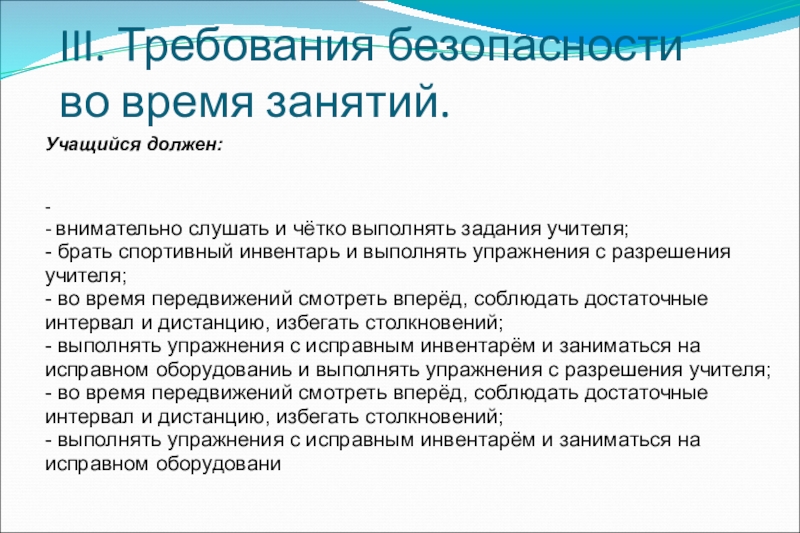 III. Требования безопасности во время занятий.

Учащийся должен:

-
- внимательно слушать и чётко выполнять задания учителя;
- брать спортивный инвентарь и выполнять упражнения с разрешения учителя;
- во время передвижений смотреть вперёд, соблюдать достаточные интервал и дистанцию, избегать столкновений;
- выполнять упражнения с исправным инвентарём и заниматься на исправном оборудованиь и выполнять упражнения с разрешения учителя;
- во время передвижений смотреть вперёд, соблюдать достаточные интервал и дистанцию, избегать столкновений;
- выполнять упражнения с исправным инвентарём и заниматься на исправном оборудовани